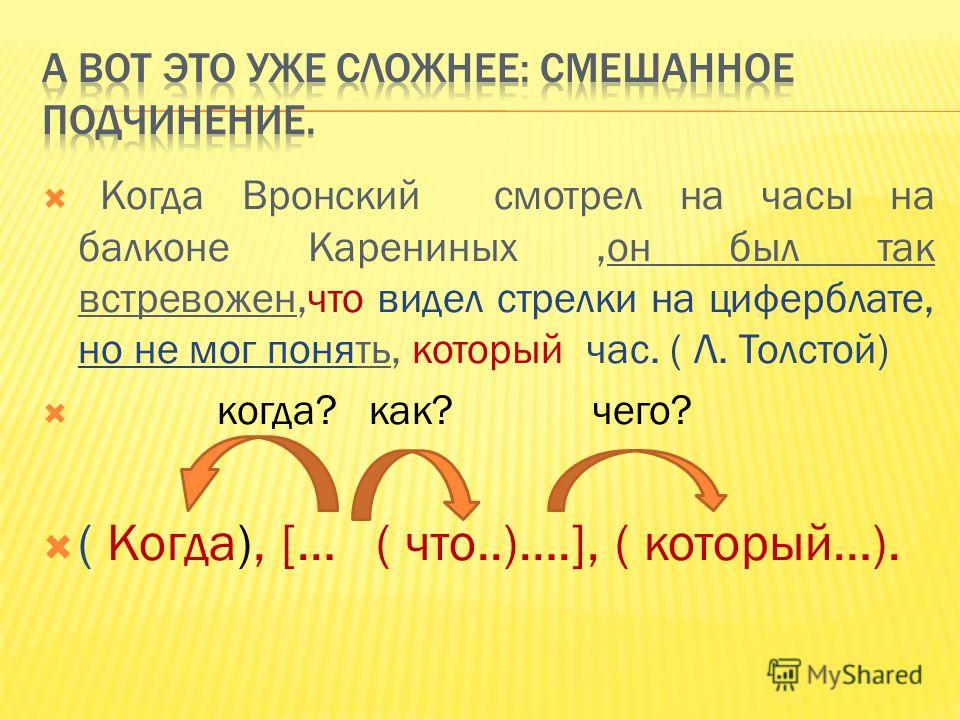 А ВОТ ЭТО УЖЕ СЛОЖНЕЕ: СМЕШАННОЕ ПОДЧИНЕНИЕ.

Когда Вронский смотрел на часы на балконе Карениных ,он был так встревожен,что видел стрелки на циферблате, но не мог понять, который час. ( Л. Толстой)

когда? как? чего?

( Когда), [… ( что..)….], ( который…).

MyShared